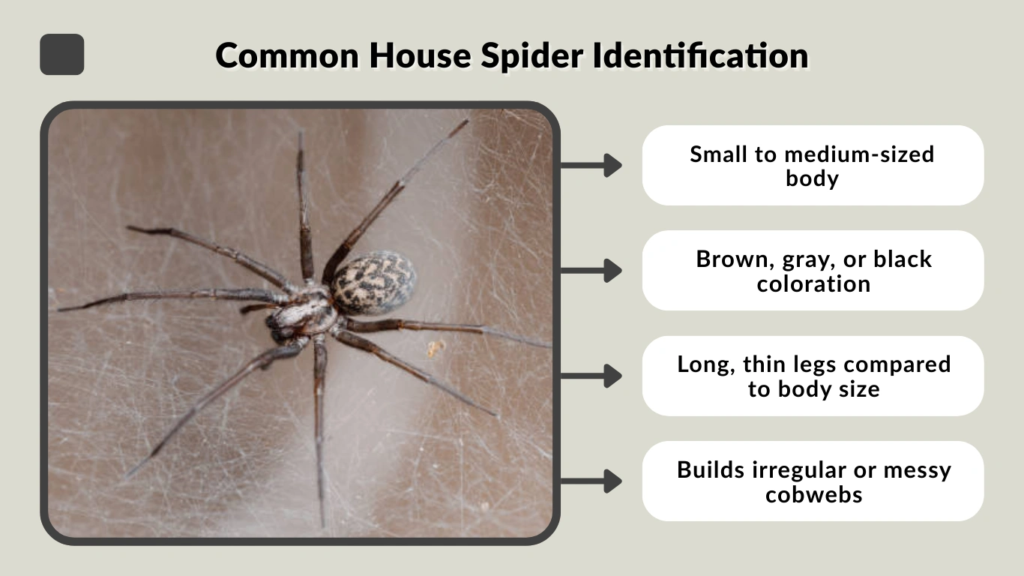 Common House Spider Identification

Small to medium-sized body

Brown, gray, or black coloration

Long, thin legs compared to body size

Builds irregular or messy cobwebs